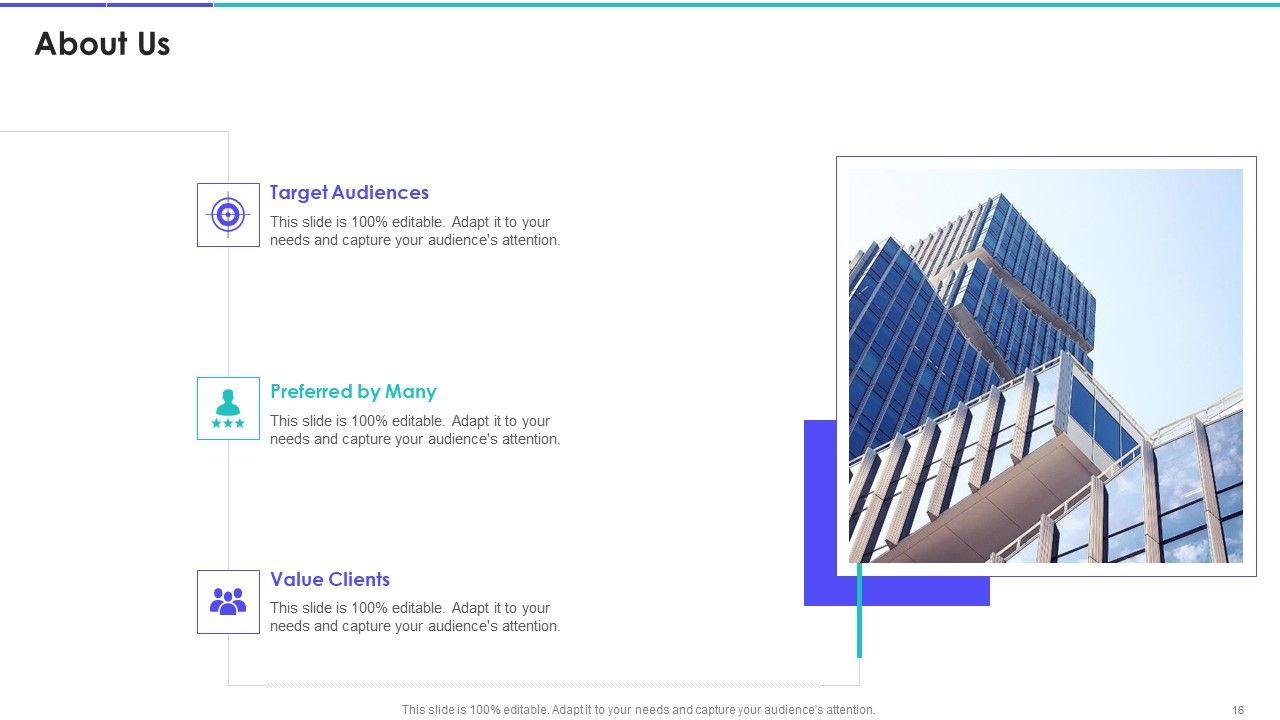 About Us

Target Audiences
This slide is 100% editable. Adapt it to your needs and capture your audience's attention.

Preferred by Many
This slide is 100% editable. Adapt it to your needs and capture your audience's attention.

Value Clients
This slide is 100% editable. Adapt it to your needs and capture your audience's attention.

This slide is 100% editable. Adapt it to your needs and capture your audience's attention.

16